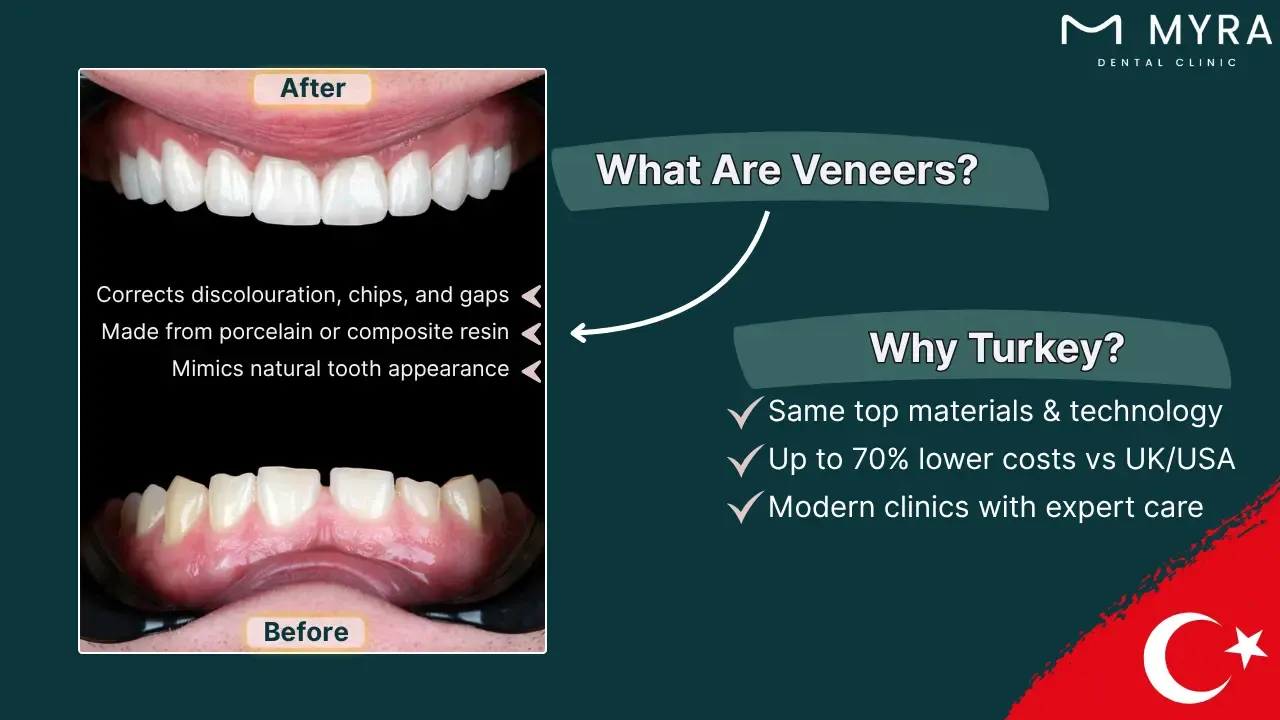 MYRA
DENTAL CLINIC

After

Corrects discolouration, chips, and gaps
Made from porcelain or composite resin
Mimics natural tooth appearance

Before

What Are Veneers?

Why Turkey?

Same top materials & technology
Up to 70% lower costs vs UK/USA
Modern clinics with expert care